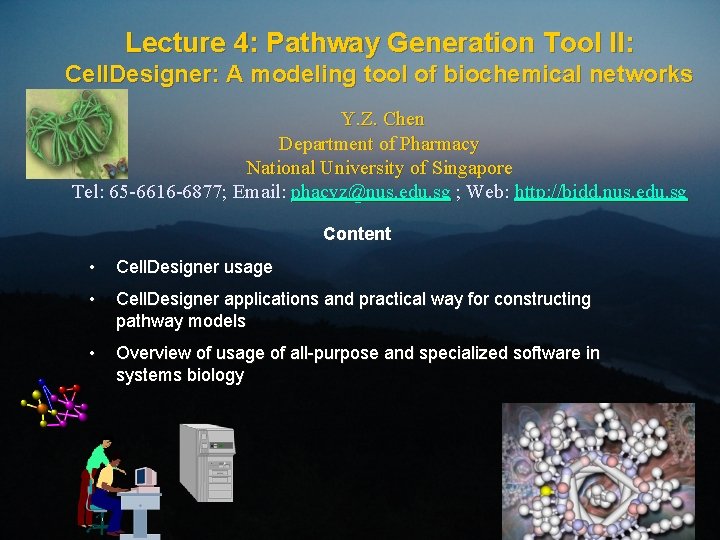 Lecture 4: Pathway Generation Tool II:
CellDesigner: A modeling tool of biochemical networks

Y.Z. Chen
Department of Pharmacy
National University of Singapore
Tel: 65-6616-6877; Email: phacyz@nus.edu.sg ; Web: http://bidd.nus.edu.sg

Content

• CellDesigner usage
• CellDesigner applications and practical way for constructing pathway models
• Overview of usage of all-purpose and specialized software in systems biology